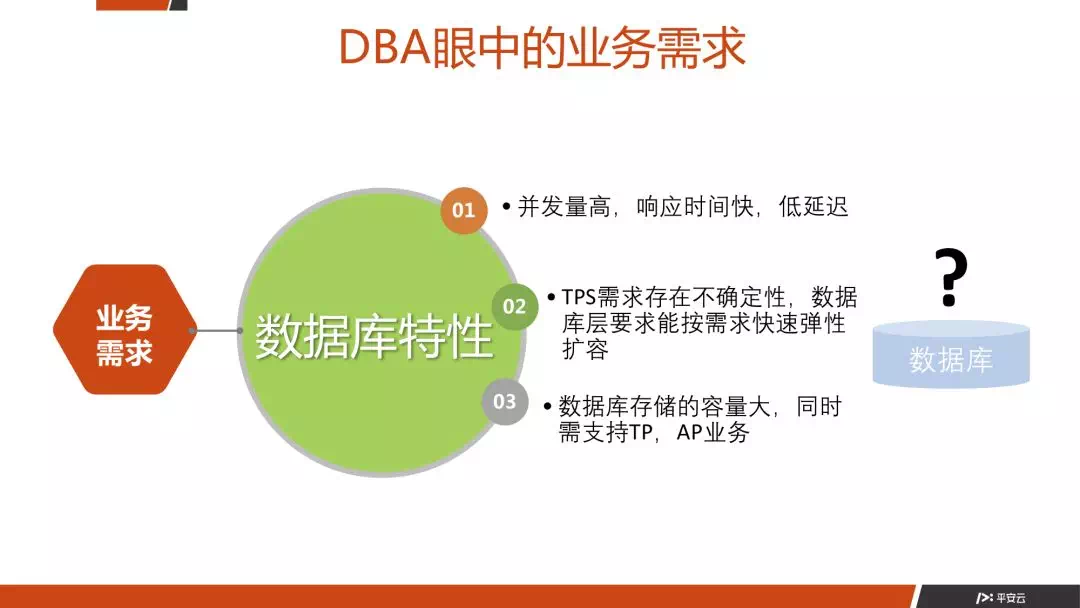 DBA眼中的业务需求

业务需求

数据库特性

01
• 并发量高，响应时间快，低延迟

02
• TPS需求存在不确定性，数据库层要求能按需求快速弹性扩容

03
• 数据库存储的容量大，同时需支持TP，AP业务

?

数据库

平安云